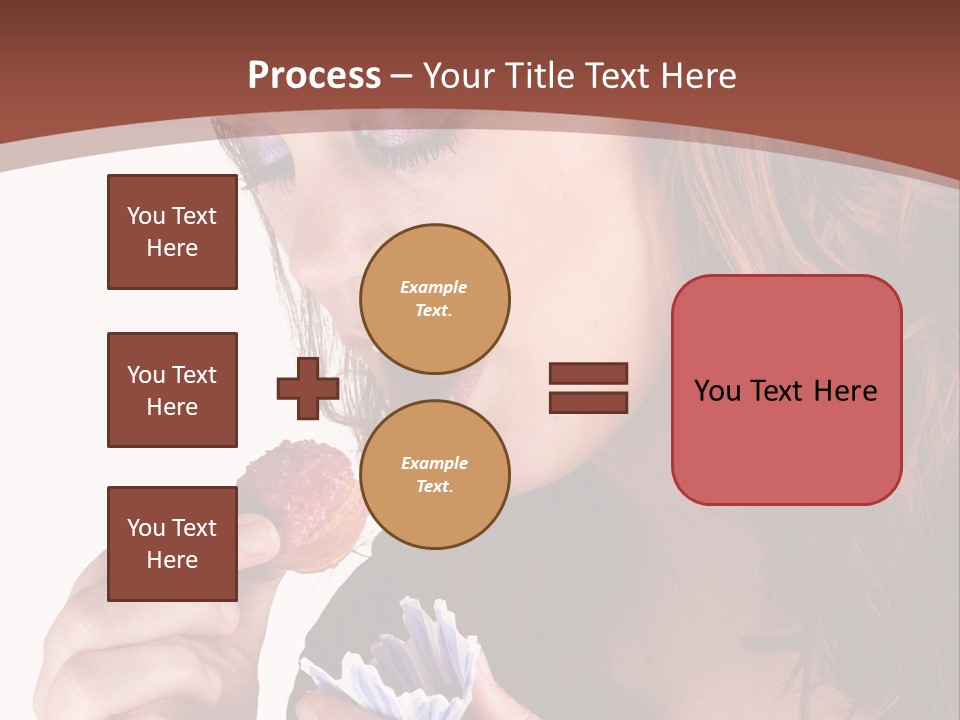 Process – Your Title Text Here

You Text Here

You Text Here

You Text Here

Example Text.

Example Text.

You Text Here